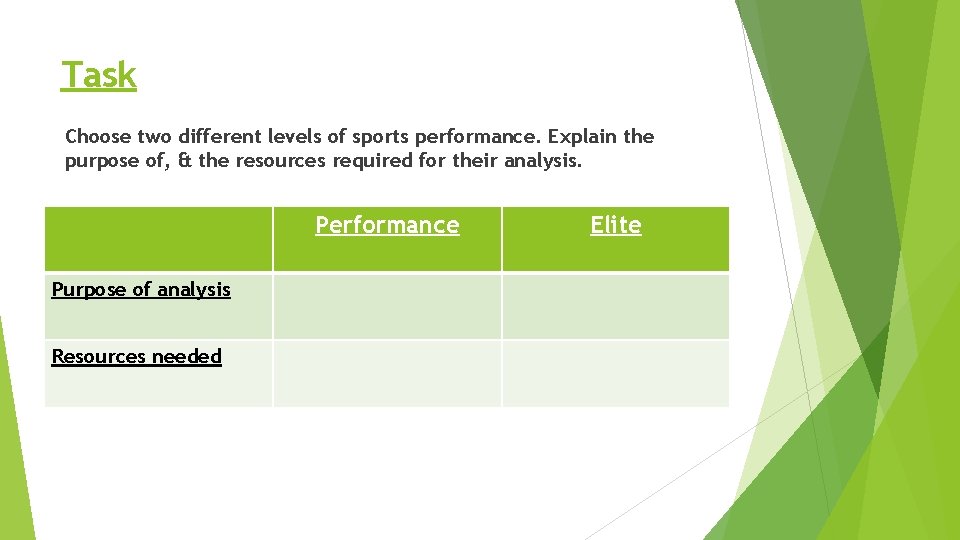 Task

Choose two different levels of sports performance. Explain the purpose of, & the resources required for their analysis.

| | Performance | Elite |
|---|---|---|
| Purpose of analysis | | |
| Resources needed | | |